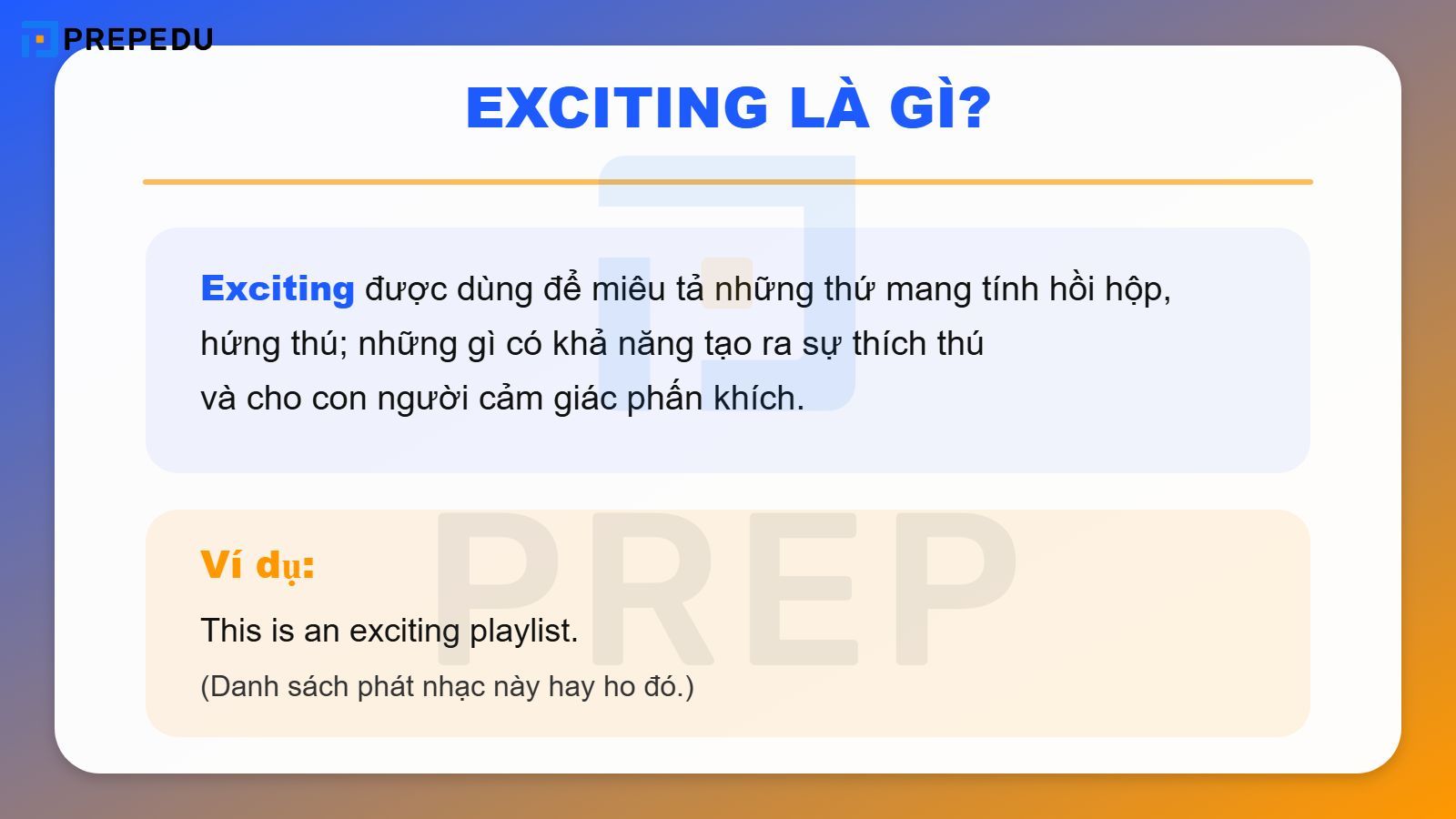 PREPEDU

EXCITING LÀ GÌ?

Exciting được dùng để miêu tả những thứ mang tính hồi hộp, hứng thú; những gì có khả năng tạo ra sự thích thú và cho con người cảm giác phấn khích.

Ví dụ:

This is an exciting playlist.

(Danh sách phát nhạc này hay ho đó.)

PREP